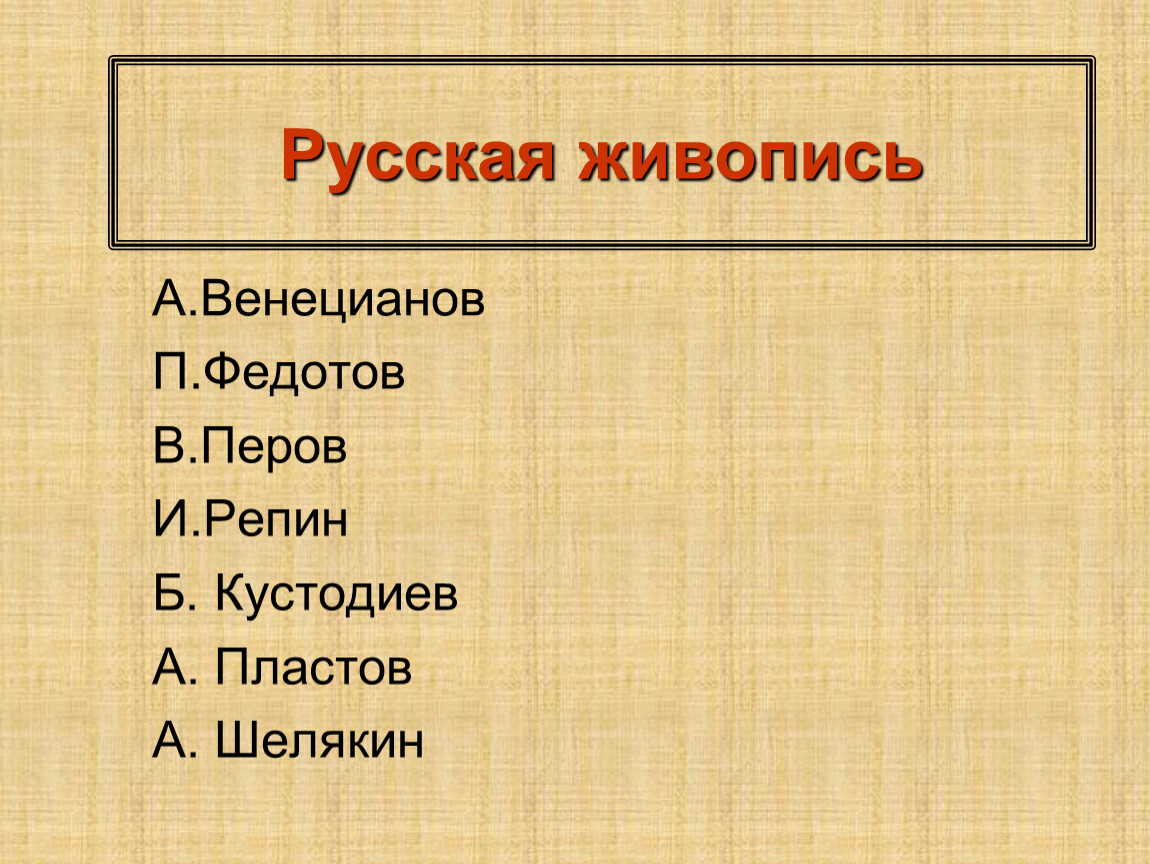 Русская живопись

А.Венецианов
П.Федотов
В.Перов
И.Репин
Б. Кустодиев
А. Пластов
А. Шелякин